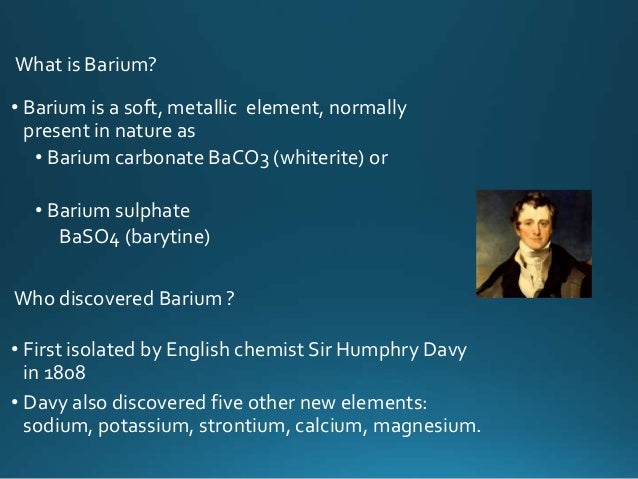 What is Barium?

• Barium is a soft, metallic element, normally present in nature as

• Barium carbonate $BaCO_3$ (whiterite) or

• Barium sulphate $BaSO_4$ (barytine)

Who discovered Barium ?

• First isolated by English chemist Sir Humphry Davy in 1808

• Davy also discovered five other new elements: sodium, potassium, strontium, calcium, magnesium.